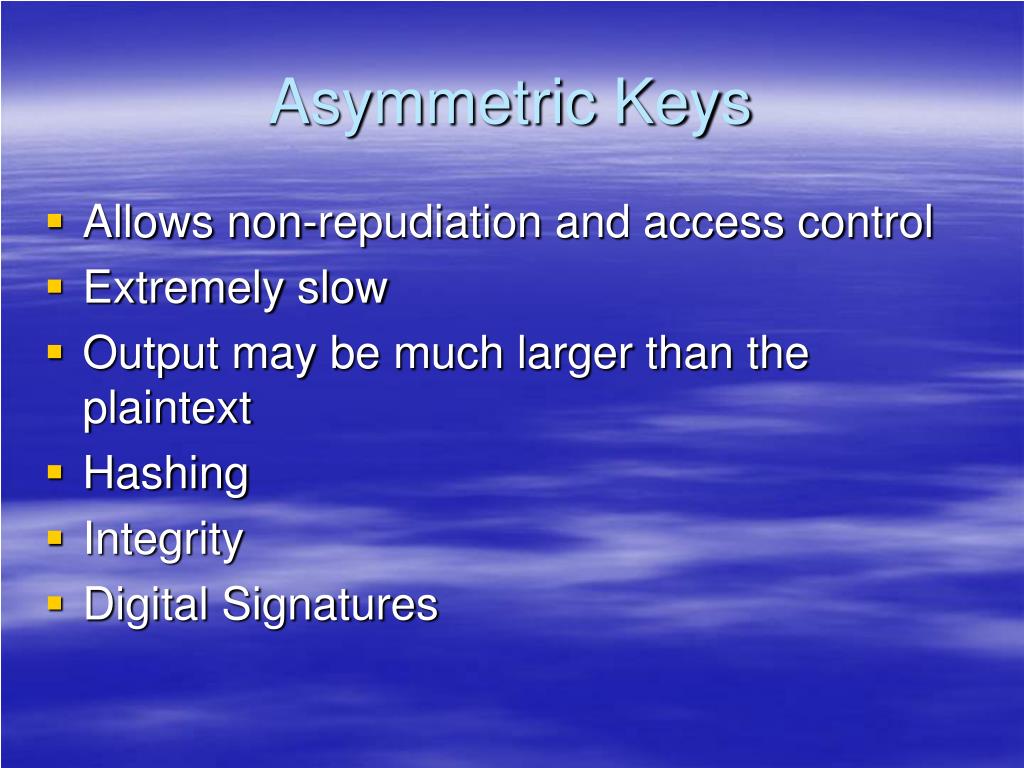 Asymmetric Keys

- Allows non-repudiation and access control
- Extremely slow
- Output may be much larger than the plaintext
- Hashing
- Integrity
- Digital Signatures